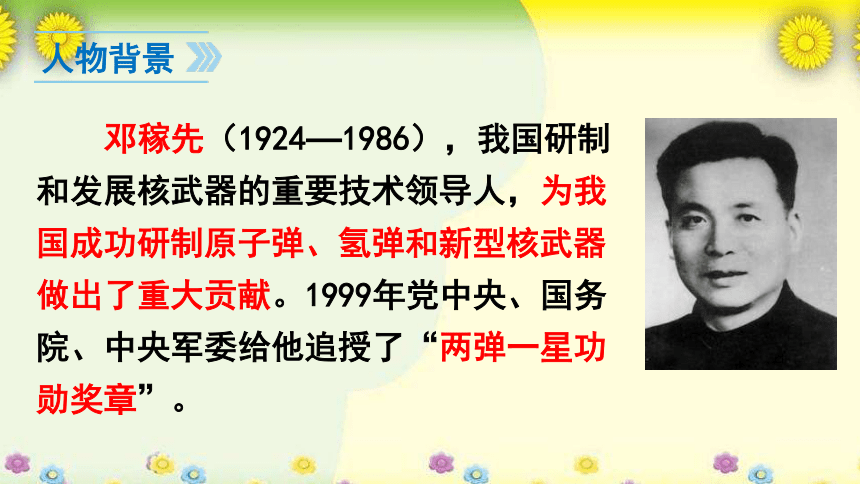 人物背景

邓稼先（1924—1986），我国研制和发展核武器的重要技术领导人，为我国成功研制原子弹、氢弹和新型核武器做出了重大贡献。1999年党中央、国务院、中央军委给他追授了“两弹一星功勋奖章”。